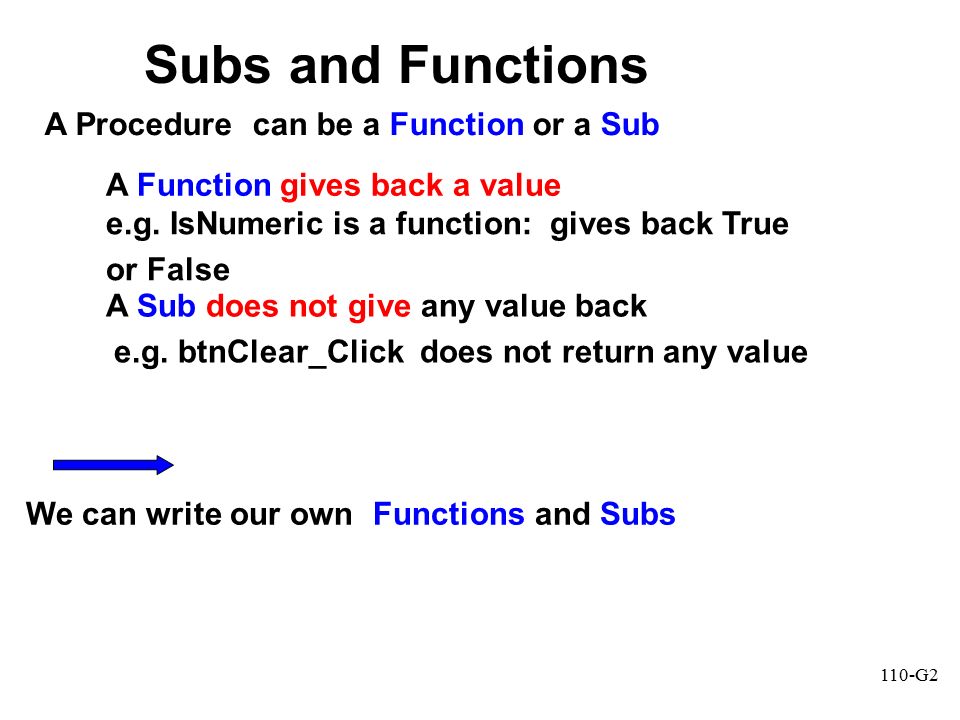 Subs and Functions

A Procedure can be a Function or a Sub

A Function gives back a value
e.g. IsNumeric is a function: gives back True or False
A Sub does not give any value back
e.g. btnClear_Click does not return any value

We can write our own Functions and Subs

110-G2